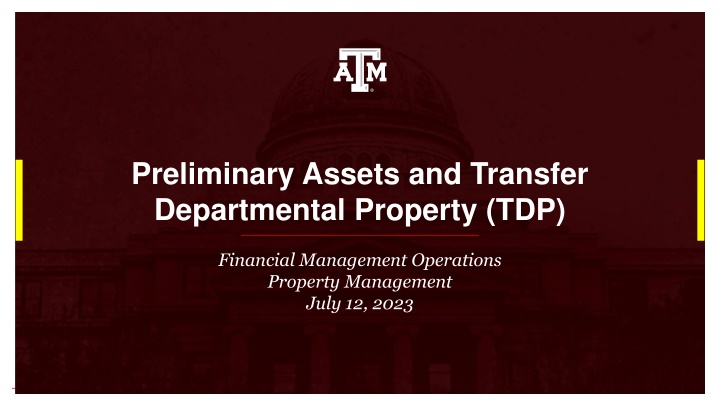 ATM

Preliminary Assets and Transfer Departmental Property (TDP)

Financial Management Operations
Property Management
July 12, 2023